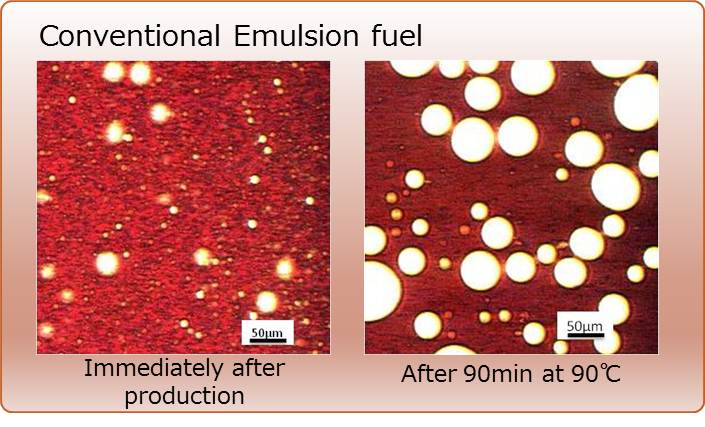 Conventional Emulsion fuel

50μm

Immediately after production

50μm

After 90min at 90℃